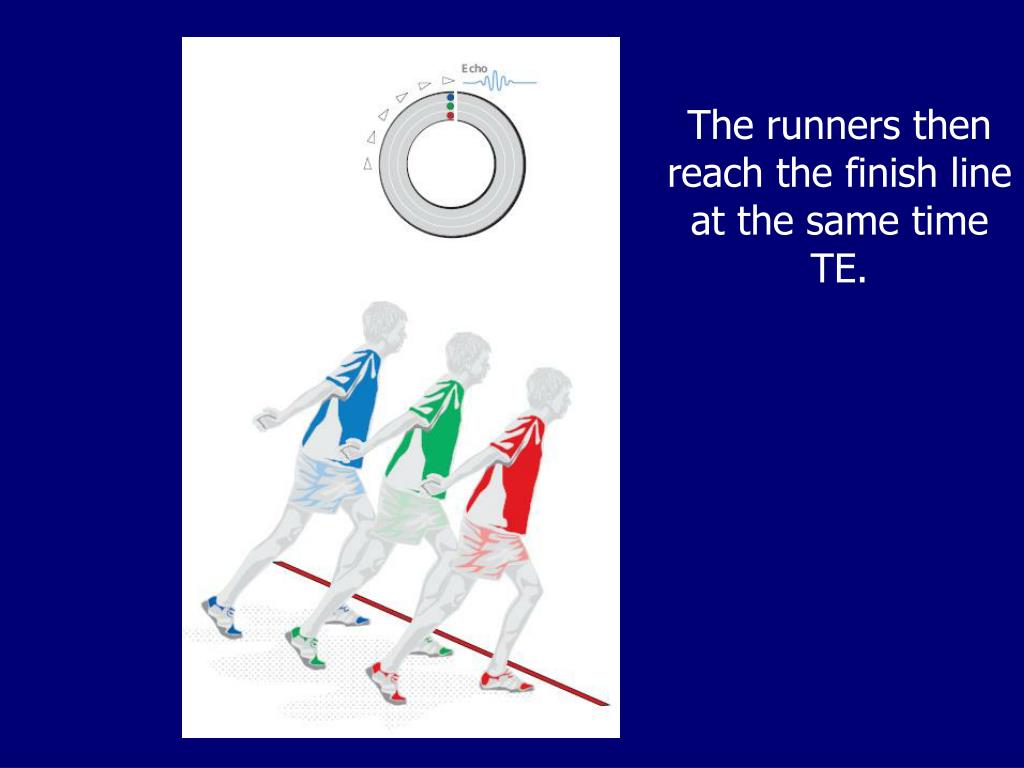 Echo

The runners then reach the finish line at the same time TE.